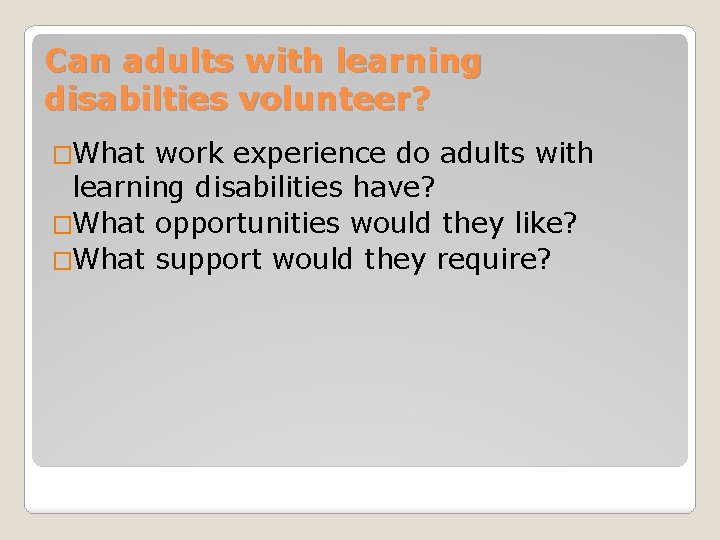 Can adults with learning disabilties volunteer?

□What work experience do adults with learning disabilities have?
□What opportunities would they like?
□What support would they require?